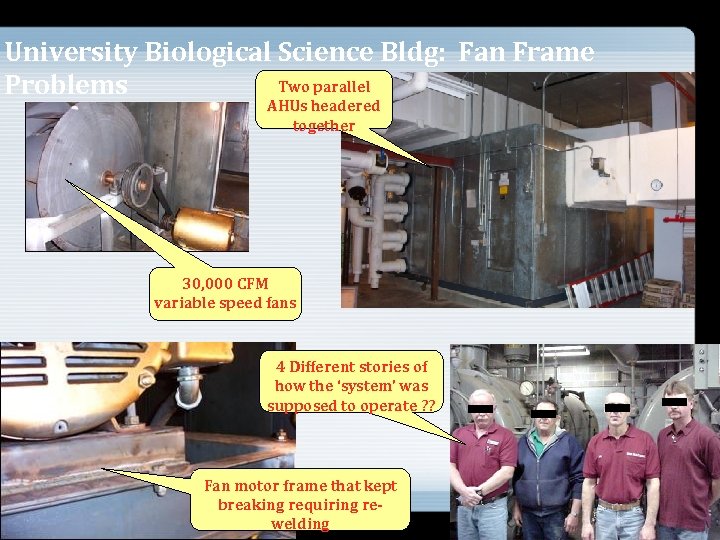 University Biological Science Bldg: Fan Frame Problems

Two parallel AHUs headered together

30,000 CFM variable speed fans

4 Different stories of how the 'system' was supposed to operate ??

Fan motor frame that kept breaking requiring re-welding